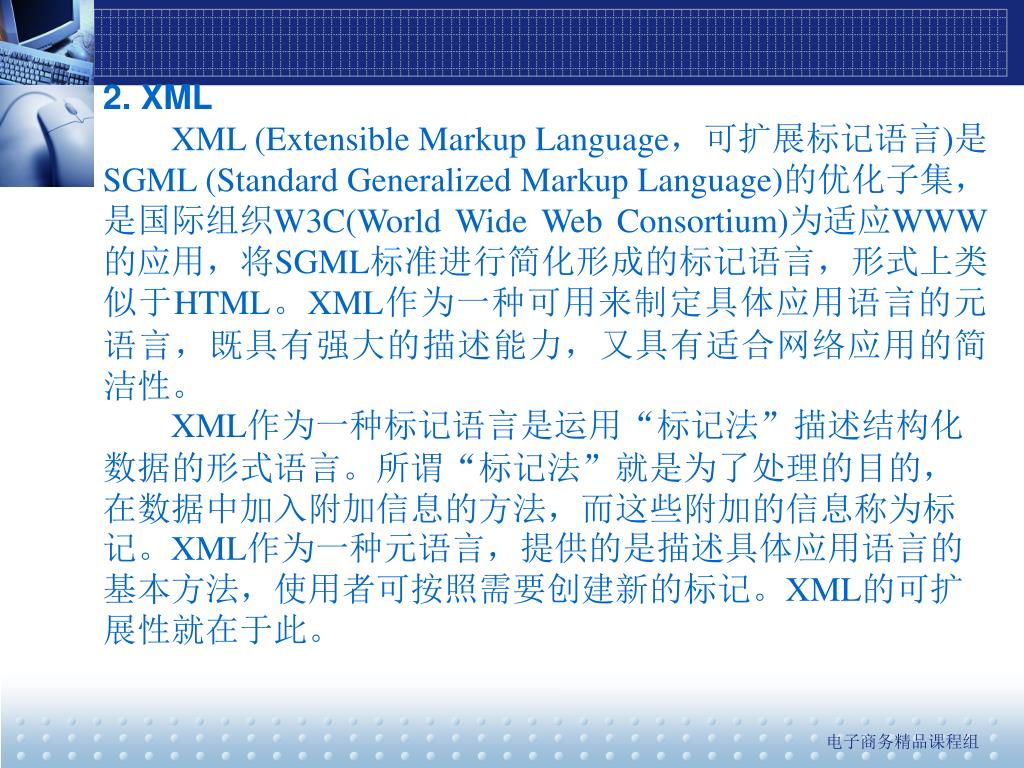 2. XML

XML (Extensible Markup Language，可扩展标记语言)是SGML (Standard Generalized Markup Language)的优化子集，是国际组织W3C(World Wide Web Consortium)为适应WWW的应用，将SGML标准进行简化形成的标记语言，形式上类似于HTML。XML作为一种可用来制定具体应用语言的元语言，既具有强大的描述能力，又具有适合网络应用的简洁性。

XML作为一种标记语言是运用“标记法”描述结构化数据的形式语言。所谓“标记法”就是为了处理的目的，在数据中加入附加信息的方法，而这些附加的信息称为标记。XML作为一种元语言，提供的是描述具体应用语言的基本方法，使用者可按照需要创建新的标记。XML的可扩展性就在于此。

电子商务精品课程组